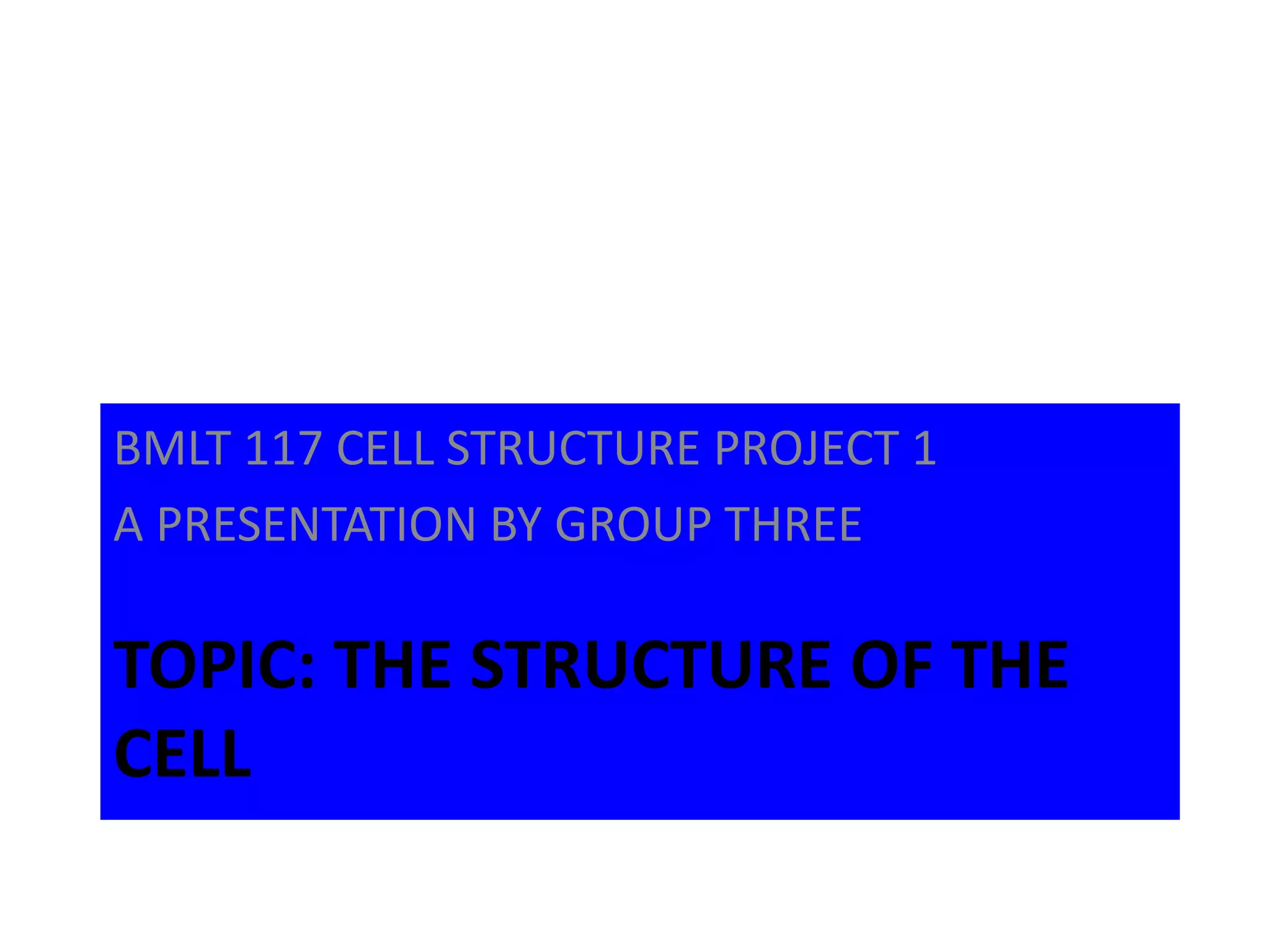 BMLT 117 CELL STRUCTURE PROJECT 1
A PRESENTATION BY GROUP THREE

TOPIC: THE STRUCTURE OF THE CELL